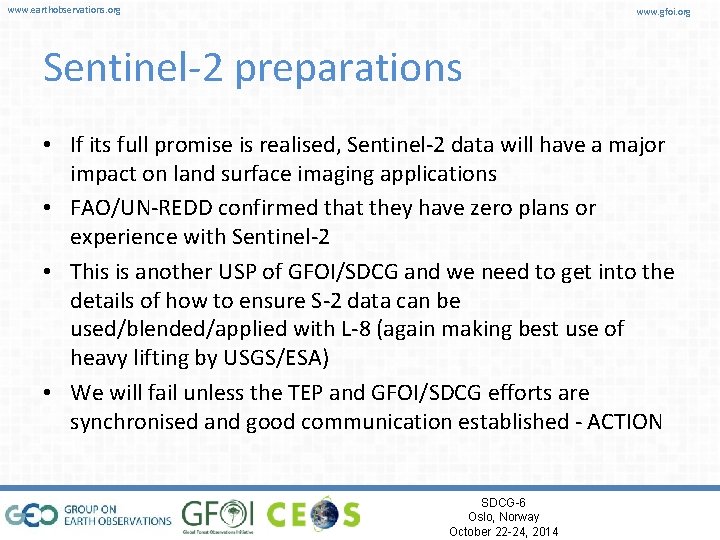 www.earthobservations.org

www.gfoi.org

Sentinel-2 preparations

• If its full promise is realised, Sentinel-2 data will have a major impact on land surface imaging applications
• FAO/UN-REDD confirmed that they have zero plans or experience with Sentinel-2
• This is another USP of GFOI/SDCG and we need to get into the details of how to ensure S-2 data can be used/blended/applied with L-8 (again making best use of heavy lifting by USGS/ESA)
• We will fail unless the TEP and GFOI/SDCG efforts are synchronised and good communication established - ACTION

GEO GROUP ON EARTH OBSERVATIONS

GFOI Global Forest Observations Initiative

CEOS

SDCG-6
Oslo, Norway
October 22-24, 2014